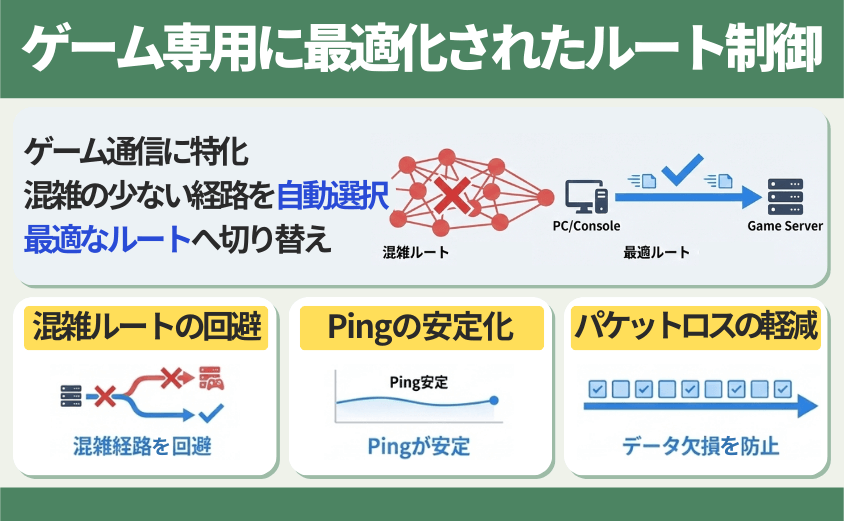 ゲーム専用に最適化されたルート制御

ゲーム通信に特化
混雑の少ない経路を自動選択
最適なルートへ切り替え

混雑ルート

PC/Console

最適ルート

Game Server

混雑ルートの回避

混雑経路を回避

Pingの安定化

Ping安定

Pingが安定

パケットロスの軽減

データ欠損を防止